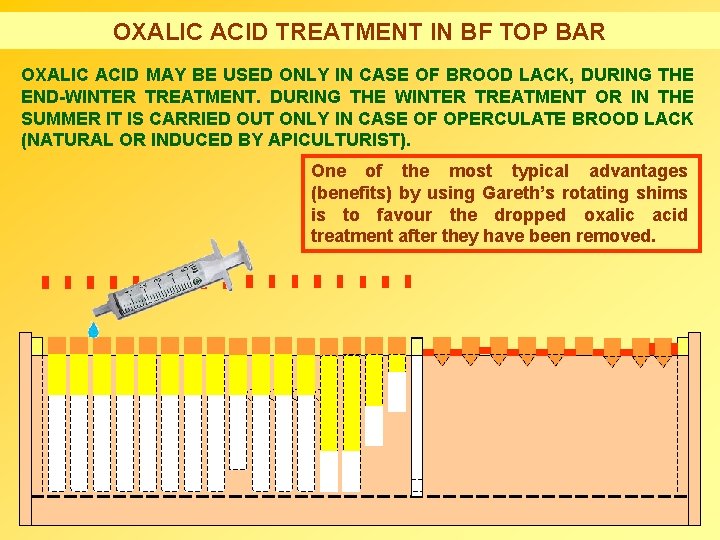 OXALIC ACID TREATMENT IN BF TOP BAR

OXALIC ACID MAY BE USED ONLY IN CASE OF BROOD LACK, DURING THE END-WINTER TREATMENT. DURING THE WINTER TREATMENT OR IN THE SUMMER IT IS CARRIED OUT ONLY IN CASE OF OPERCULATE BROOD LACK (NATURAL OR INDUCED BY APICULTURIST).

One of the most typical advantages (benefits) by using Gareth's rotating shims is to favour the dropped oxalic acid treatment after they have been removed.